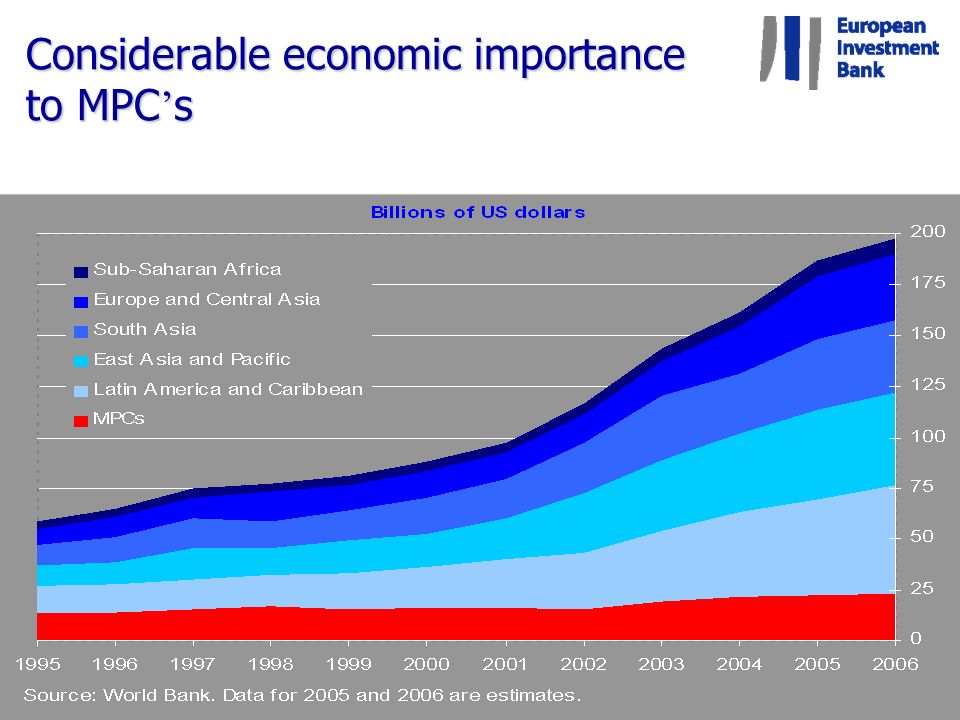 Considerable economic importance to MPC's

European Investment Bank

Billions of US dollars

Sub-Saharan Africa
Europe and Central Asia
South Asia
East Asia and Pacific
Latin America and Caribbean
MPCs

200
175
150
125
100
75
50
25
0

1995 1996 1997 1998 1999 2000 2001 2002 2003 2004 2005 2006

Source: World Bank. Data for 2005 and 2006 are estimates.